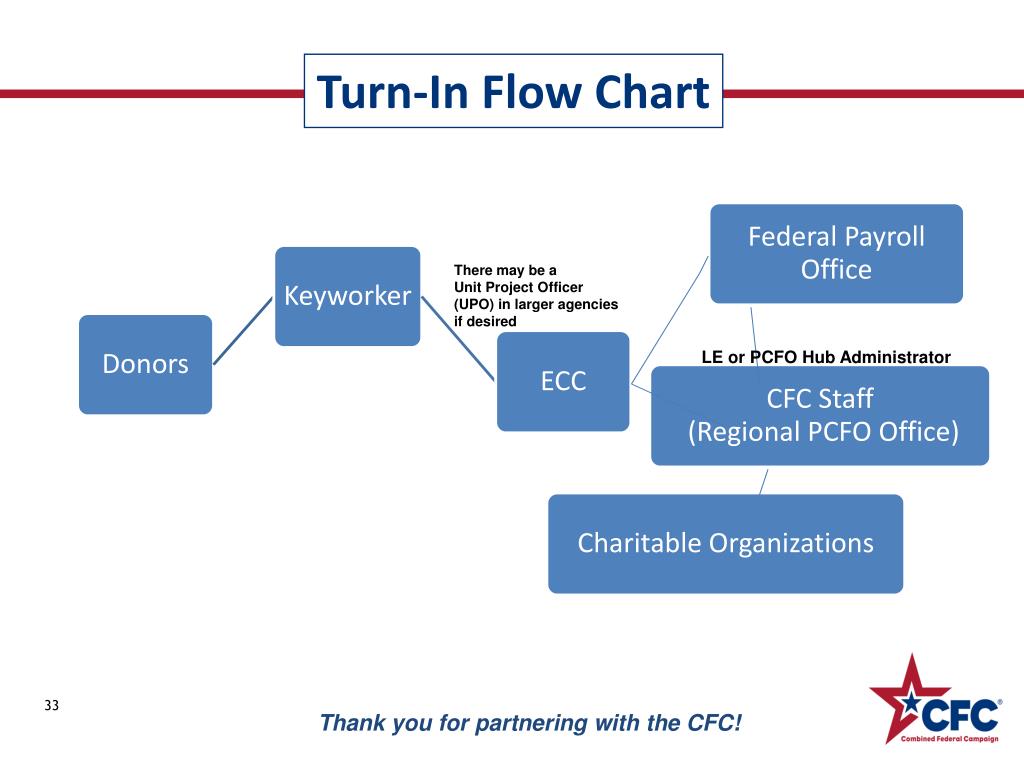 Turn-In Flow Chart

Donors

Keyworker

There may be a Unit Project Officer (UPO) in larger agencies if desired

ECC

Federal Payroll Office

LE or PCFO Hub Administrator

CFC Staff (Regional PCFO Office)

Charitable Organizations

33

Thank you for partnering with the CFC!

CFC®
Combined Federal Campaign